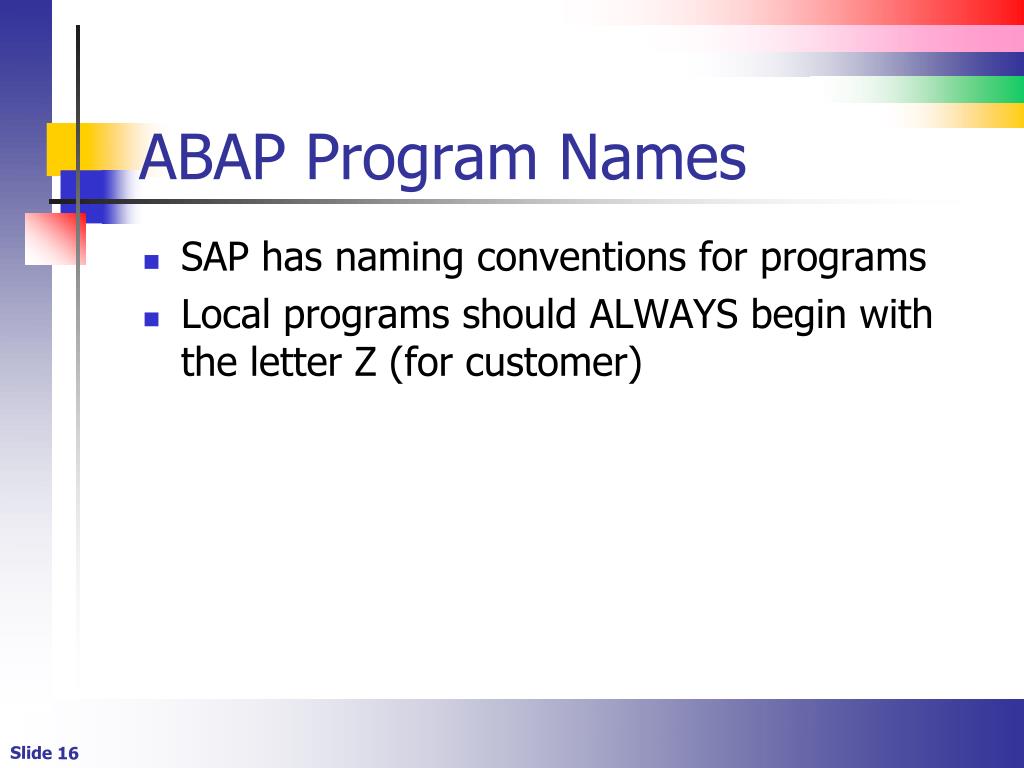 ABAP Program Names

- SAP has naming conventions for programs
- Local programs should ALWAYS begin with the letter Z (for customer)

Slide 16